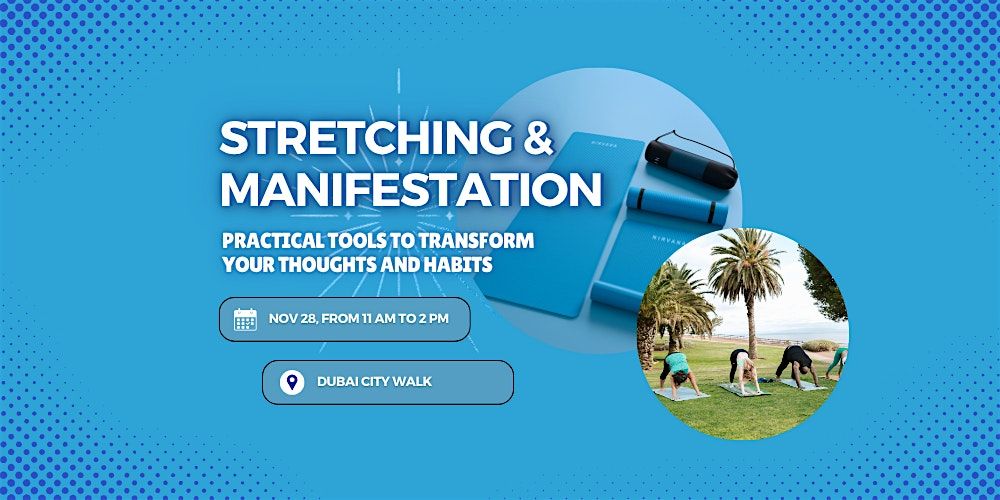 STRETCHING &
MANIFESTATION

PRACTICAL TOOLS TO TRANSFORM YOUR THOUGHTS AND HABITS

NOV 28, FROM 11 AM TO 2 PM

DUBAI CITY WALK

NIRVANA

NIRVANA